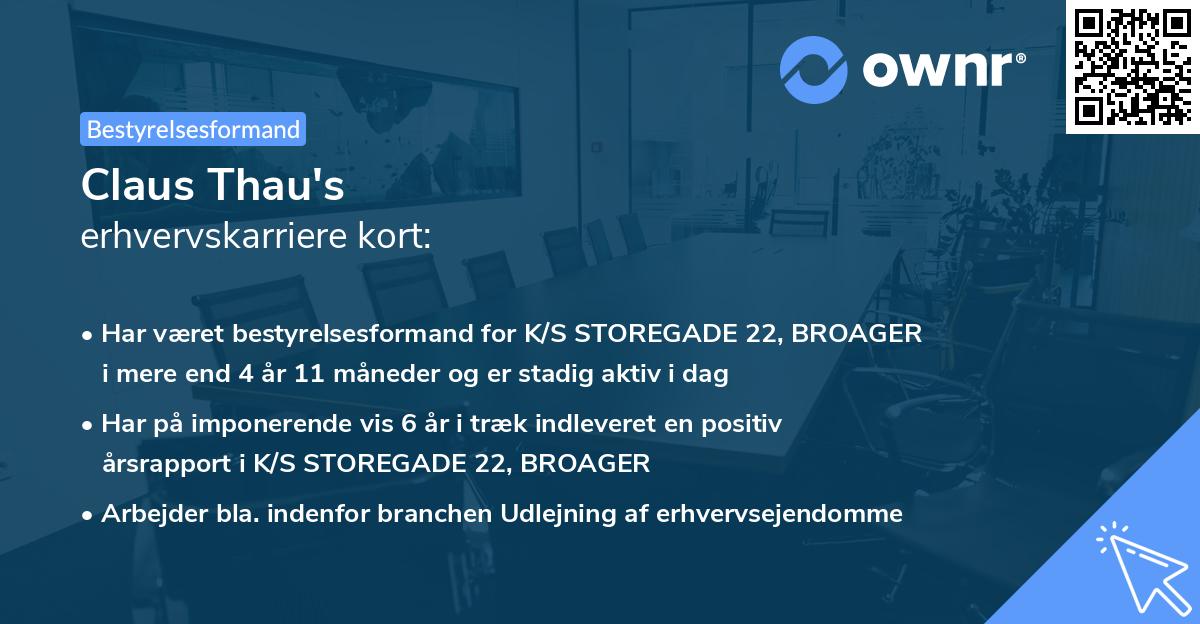 ownr®

Bestyrelsesformand

Claus Thau's
erhvervskarriere kort:

• Har været bestyrelsesformand for K/S STOREGADE 22, BROAGER i mere end 4 år 11 måneder og er stadig aktiv i dag

• Har på imponerende vis 6 år i træk indleveret en positiv årsrapport i K/S STOREGADE 22, BROAGER

• Arbejder bla. indenfor branchen Udlejning af erhvervsejendomme